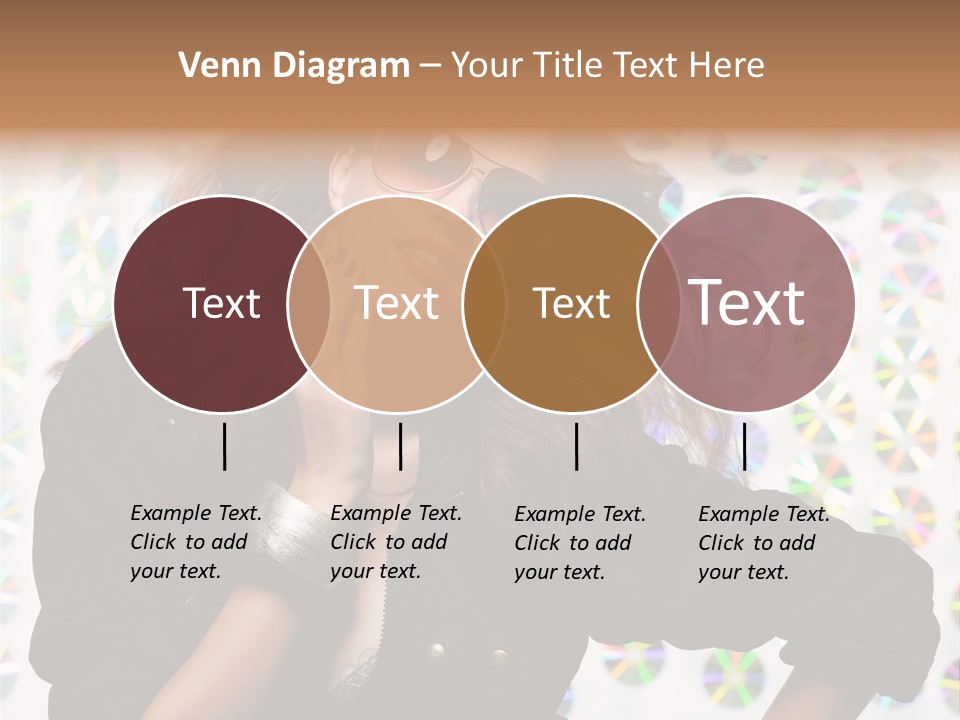 Venn Diagram – Your Title Text Here

Text

Text

Text

Text

Example Text. Click to add your text.

Example Text. Click to add your text.

Example Text. Click to add your text.

Example Text. Click to add your text.